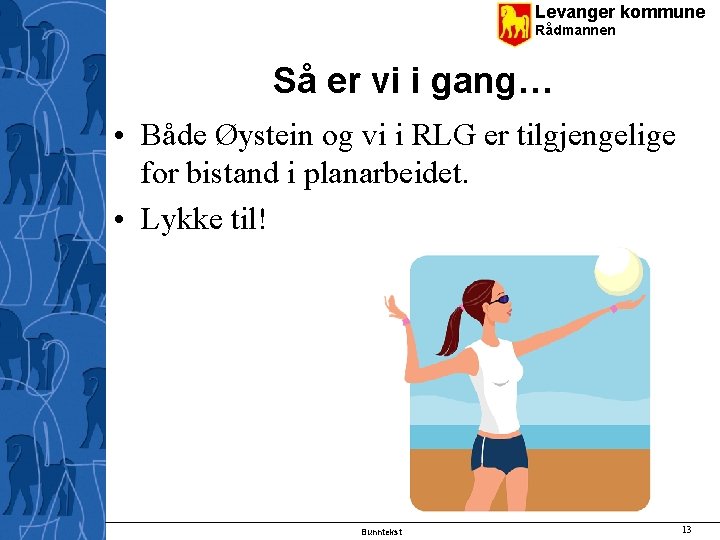 Levanger kommune
Rådmannen

Så er vi i gang…

• Både Øystein og vi i RLG er tilgjengelige for bistand i planarbeidet.
• Lykke til!

Bunntekst

13